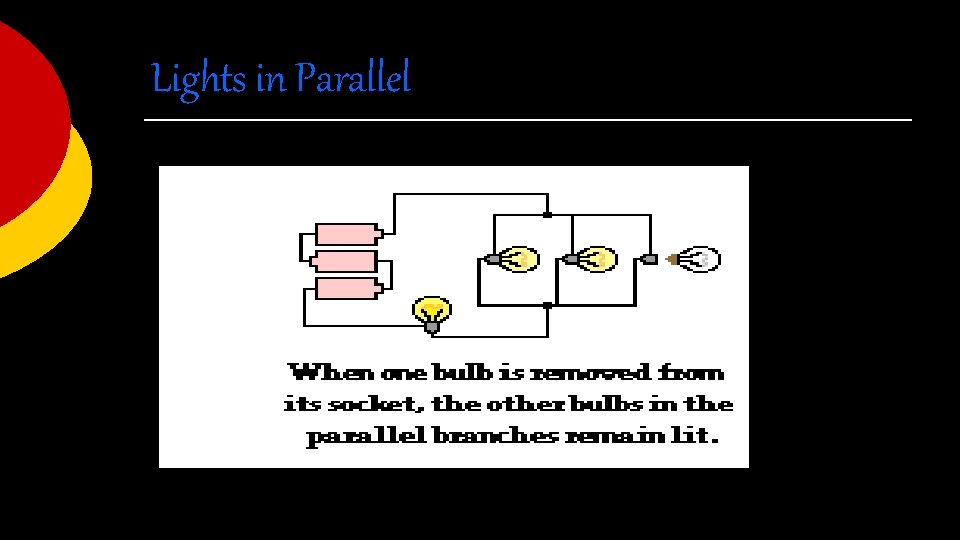 Lights in Parallel

When one bulb is removed from its socket, the other bulbs in the parallel branches remain lit.